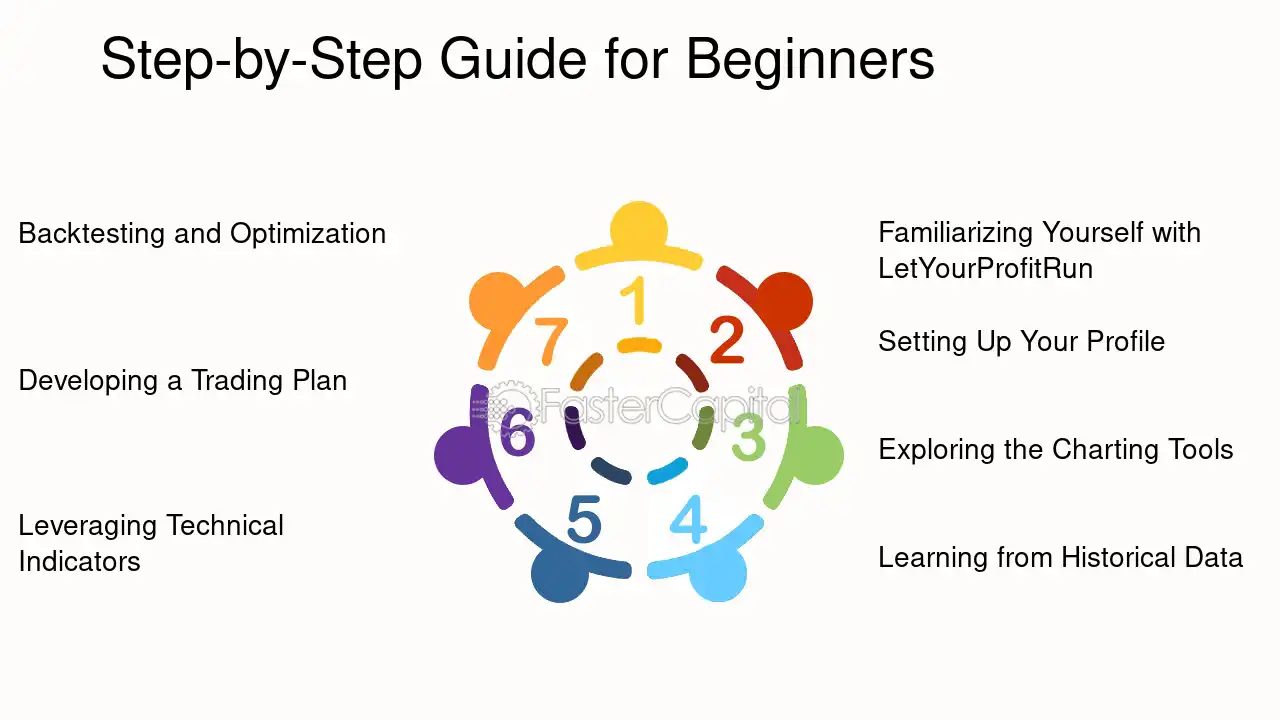 Step-by-Step Guide for Beginners

Backtesting and Optimization

Developing a Trading Plan

Leveraging Technical Indicators

1

2

3

4

5

6

7

Familiarizing Yourself with LetYourProfitRun

Setting Up Your Profile

Exploring the Charting Tools

Learning from Historical Data

FasterCapital